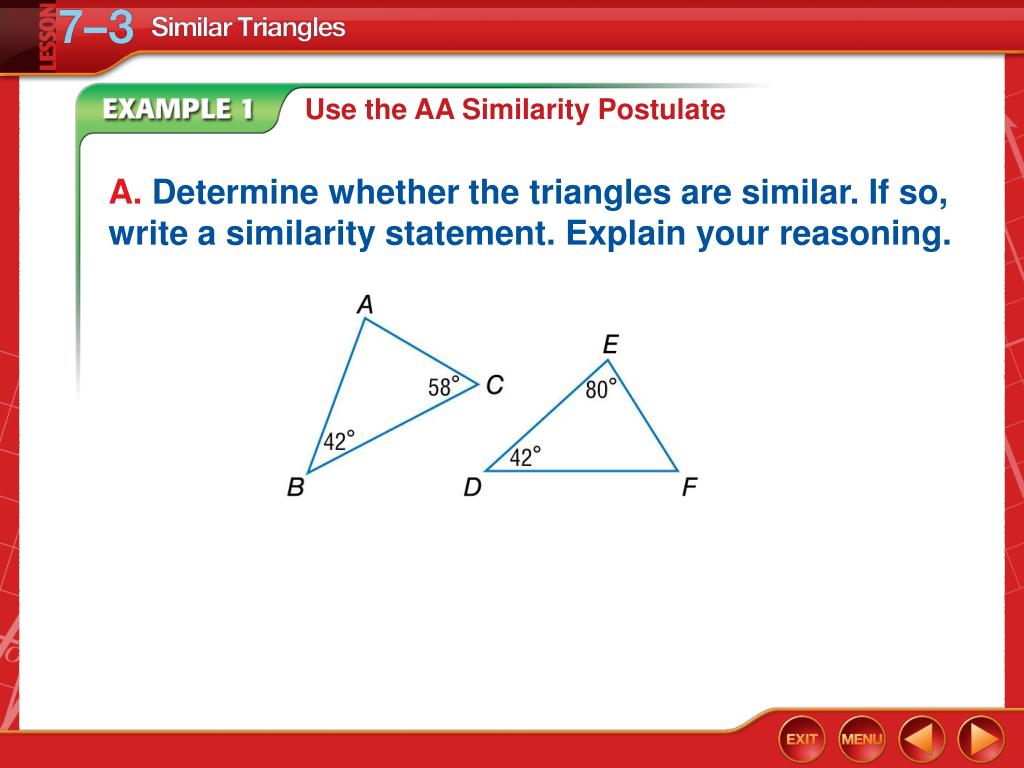 LESSON 7–3 Similar Triangles

EXAMPLE 1 Use the AA Similarity Postulate

A. Determine whether the triangles are similar. If so, write a similarity statement. Explain your reasoning.

A
58°
C
42°
B
E
80°
42°
D
F

EXIT MENU